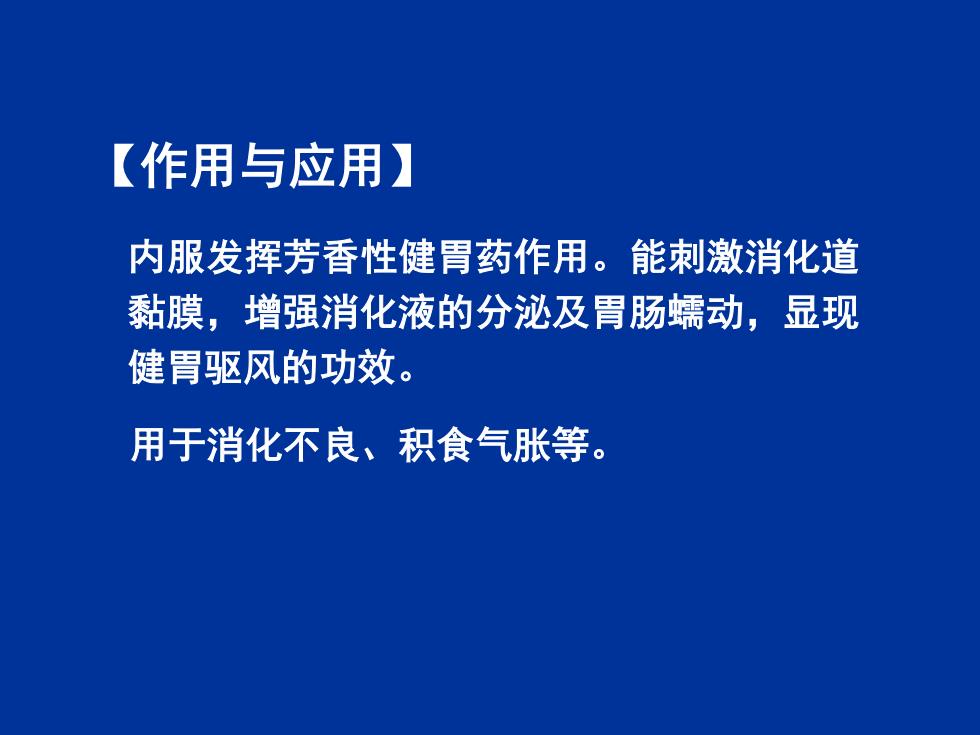 【作用与应用】

内服发挥芳香性健胃药作用。能刺激消化道黏膜，增强消化液的分泌及胃肠蠕动，显现健胃驱风的功效。

用于消化不良、积食气胀等。